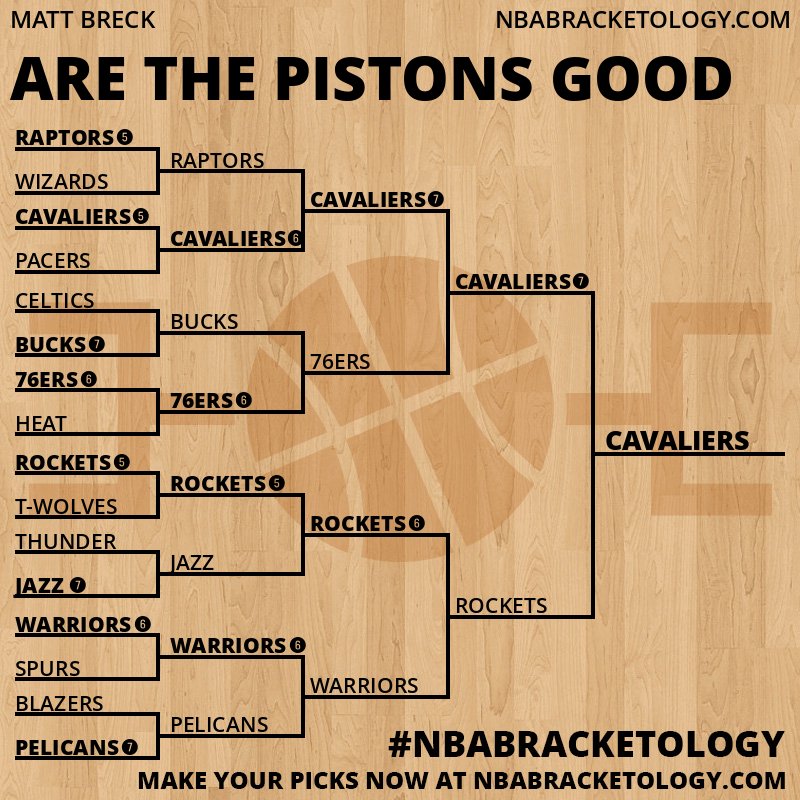 MATT BRECK

NBABRACKETOLOGY.COM

ARE THE PISTONS GOOD

RAPTORS 5
WIZARDS
CAVALIERS 5
PACERS
CELTICS
BUCKS 7
76ERS 6
HEAT
ROCKETS 5
T-WOLVES
THUNDER
JAZZ 7
WARRIORS 6
SPURS
BLAZERS
PELICANS 7

RAPTORS
CAVALIERS 6
BUCKS
76ERS 6
ROCKETS 5
JAZZ
WARRIORS 6
PELICANS

CAVALIERS 7
76ERS
ROCKETS 6
WARRIORS

CAVALIERS 7
ROCKETS

CAVALIERS

#NBABRACKETOLOGY

MAKE YOUR PICKS NOW AT NBABRACKETOLOGY.COM